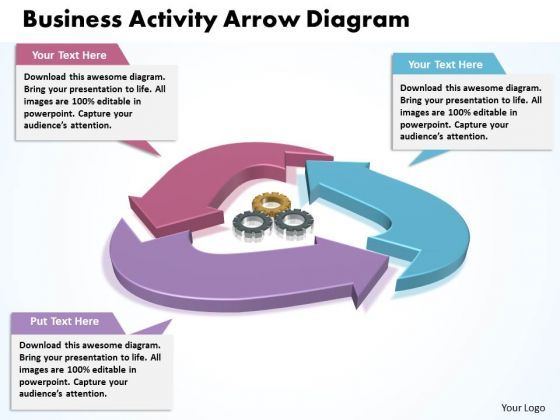 Business Activity Arrow Diagram

Your Text Here

Download this awesome diagram. Bring your presentation to life. All images are 100% editable in powerpoint. Capture your audience's attention.

Your Text Here

Download this awesome diagram. Bring your presentation to life. All images are 100% editable in powerpoint. Capture your audience's attention.

Put Text Here

Download this awesome diagram. Bring your presentation to life. All images are 100% editable in powerpoint. Capture your audience's attention.

Your Logo